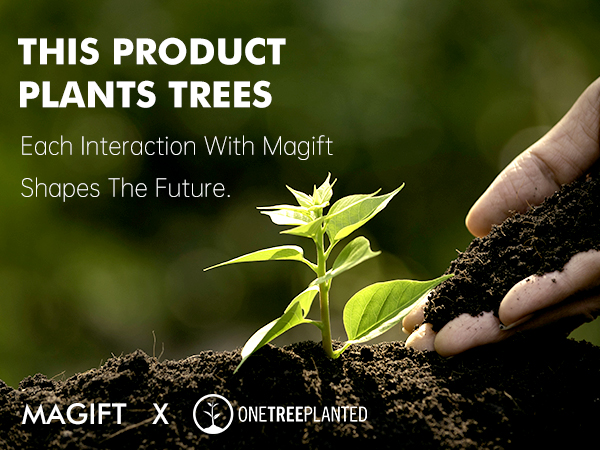 THIS PRODUCT PLANTS TREES

Each Interaction With Magift Shapes The Future.

MAGIFT X ONETREEPLANTED